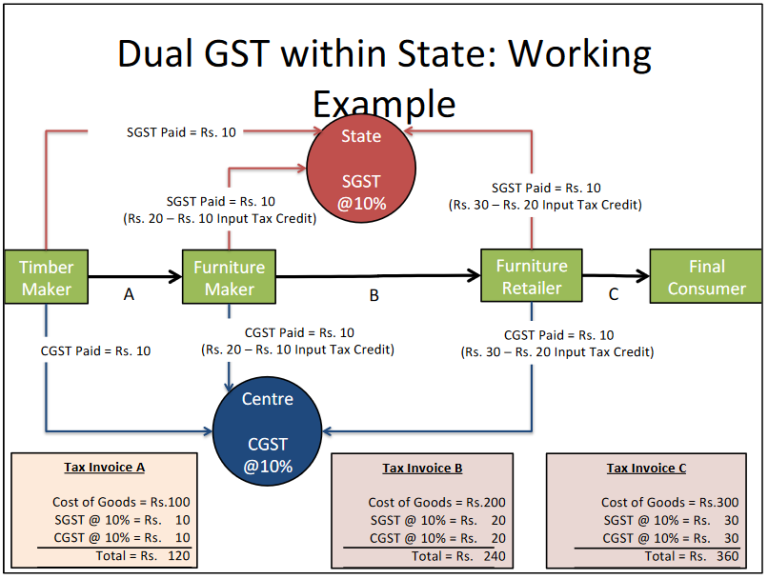 Dual GST within State: Working Example

SGST Paid = Rs. 10

State

SGST @10%

SGST Paid = Rs. 10 (Rs. 20 – Rs. 10 Input Tax Credit)

SGST Paid = Rs. 10 (Rs. 30 – Rs. 20 Input Tax Credit)

Timber Maker

A

Furniture Maker

B

Furniture Retailer

C

Final Consumer

CGST Paid = Rs. 10

CGST Paid = Rs. 10 (Rs. 20 – Rs. 10 Input Tax Credit)

CGST Paid = Rs. 10 (Rs. 30 – Rs. 20 Input Tax Credit)

Centre

CGST @10%

Tax Invoice A

Cost of Goods = Rs.100
SGST @ 10% = Rs. 10
CGST @ 10% = Rs. 10
Total = Rs. 120

Tax Invoice B

Cost of Goods = Rs.200
SGST @ 10% = Rs. 20
CGST @ 10% = Rs. 20
Total = Rs. 240

Tax Invoice C

Cost of Goods = Rs.300
SGST @ 10% = Rs. 30
CGST @ 10% = Rs. 30
Total = Rs. 360